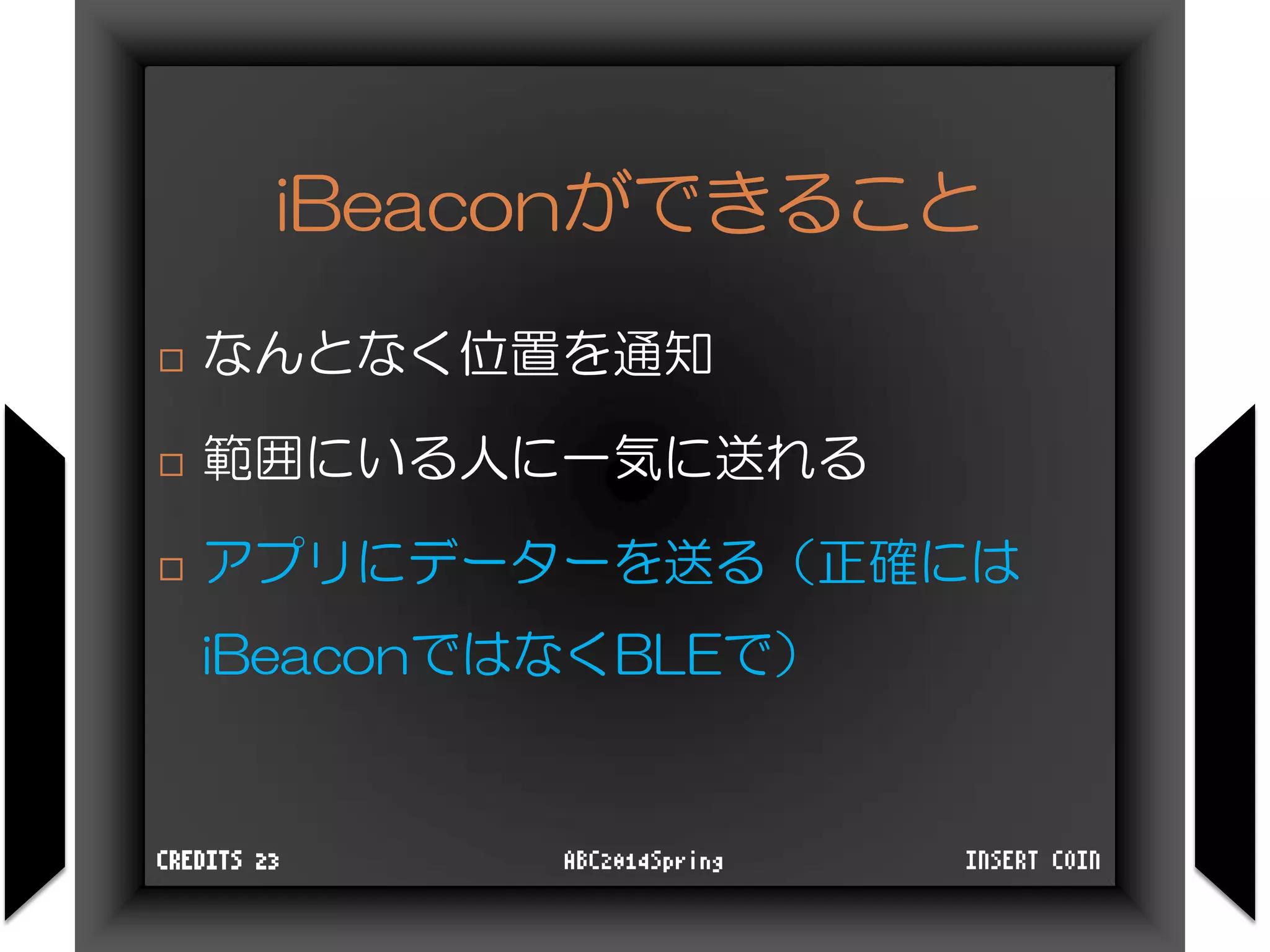 iBeaconができること

□ なんとなく位置を通知

□ 範囲にいる人に一気に送れる

□ アプリにデーターを送る（正確にはiBeaconではなくBLEで）

CREDITS 23

ABC2014Spring

INSERT COIN